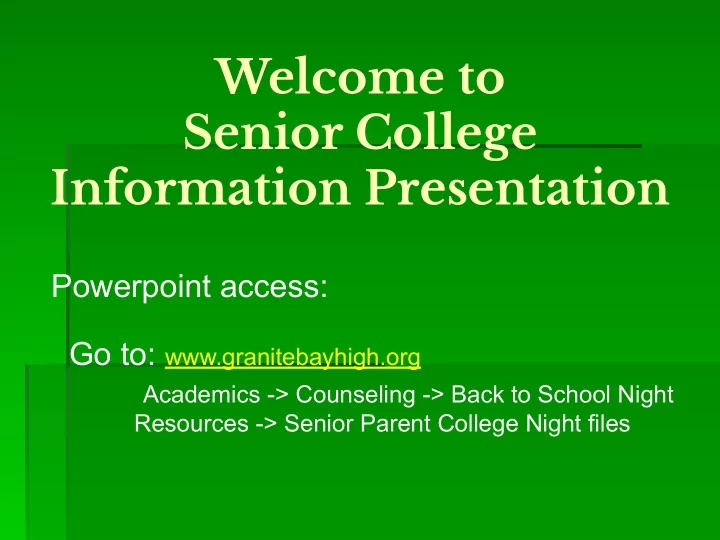 Welcome to
Senior College
Information Presentation

Powerpoint access:

Go to: www.granitebayhigh.org

Academics -> Counseling -> Back to School Night Resources -> Senior Parent College Night files